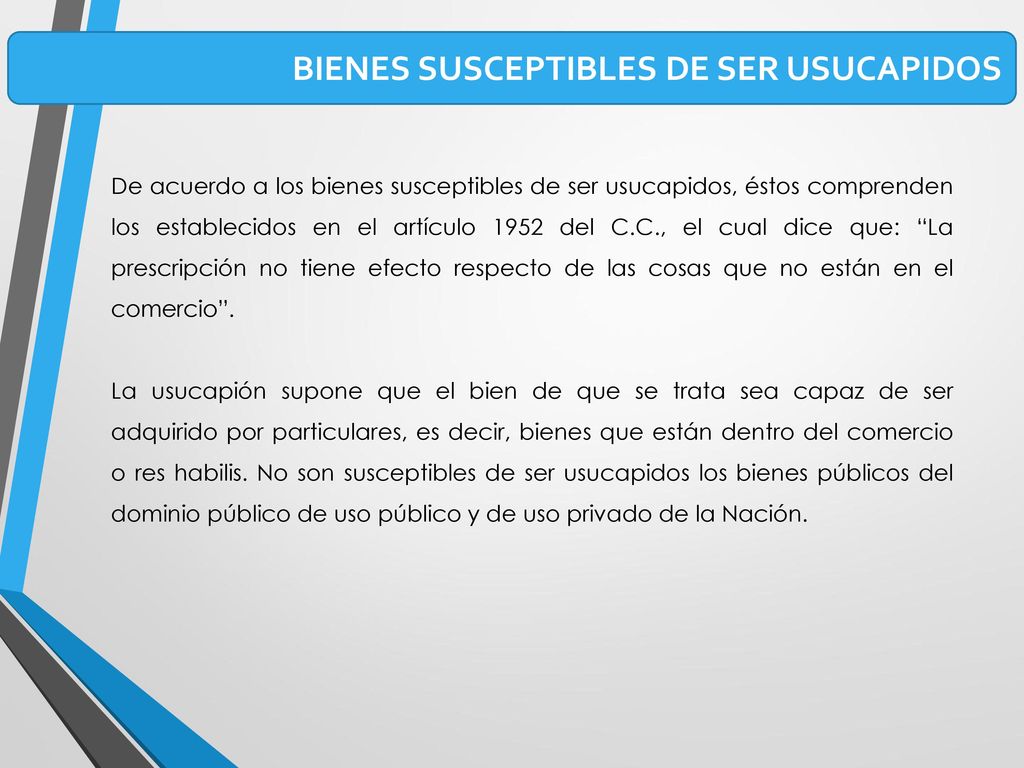 BIENES SUSCEPTIBLES DE SER USUCAPIDOS

De acuerdo a los bienes susceptibles de ser usucapidos, éstos comprenden los establecidos en el artículo 1952 del C.C., el cual dice que: “La prescripción no tiene efecto respecto de las cosas que no están en el comercio”.

La usucapión supone que el bien de que se trata sea capaz de ser adquirido por particulares, es decir, bienes que están dentro del comercio o res habilis. No son susceptibles de ser usucapidos los bienes públicos del dominio público de uso público y de uso privado de la Nación.